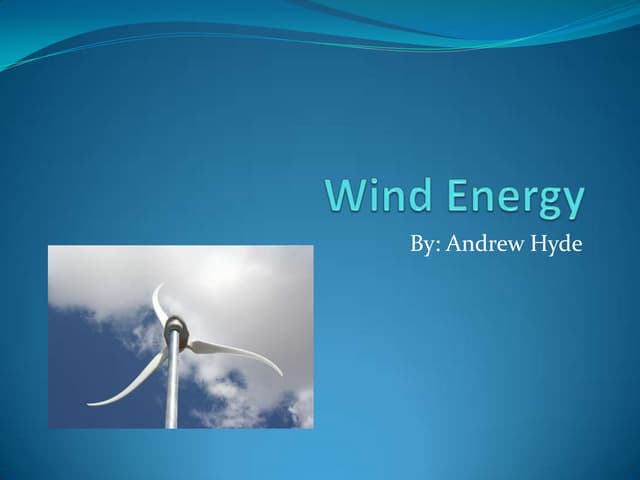 Wind Energy

By: Andrew Hyde